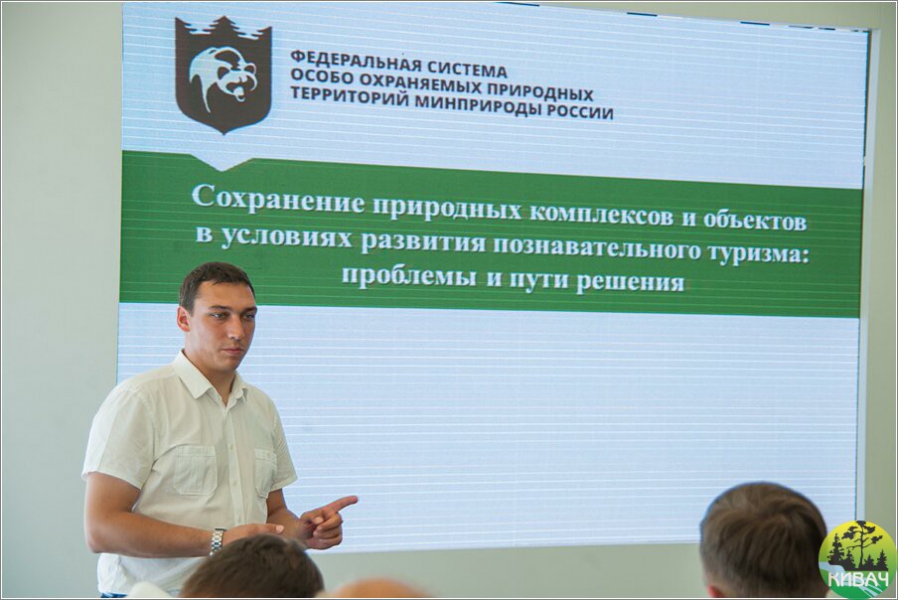 ФЕДЕРАЛЬНАЯ СИСТЕМА
ОСОБО ОХРАНЯЕМЫХ ПРИРОДНЫХ
ТЕРРИТОРИЙ МИНПРИРОДЫ РОССИИ

Сохранение природных комплексов и объектов в условиях развития познавательного туризма: проблемы и пути решения

КИВАЧ